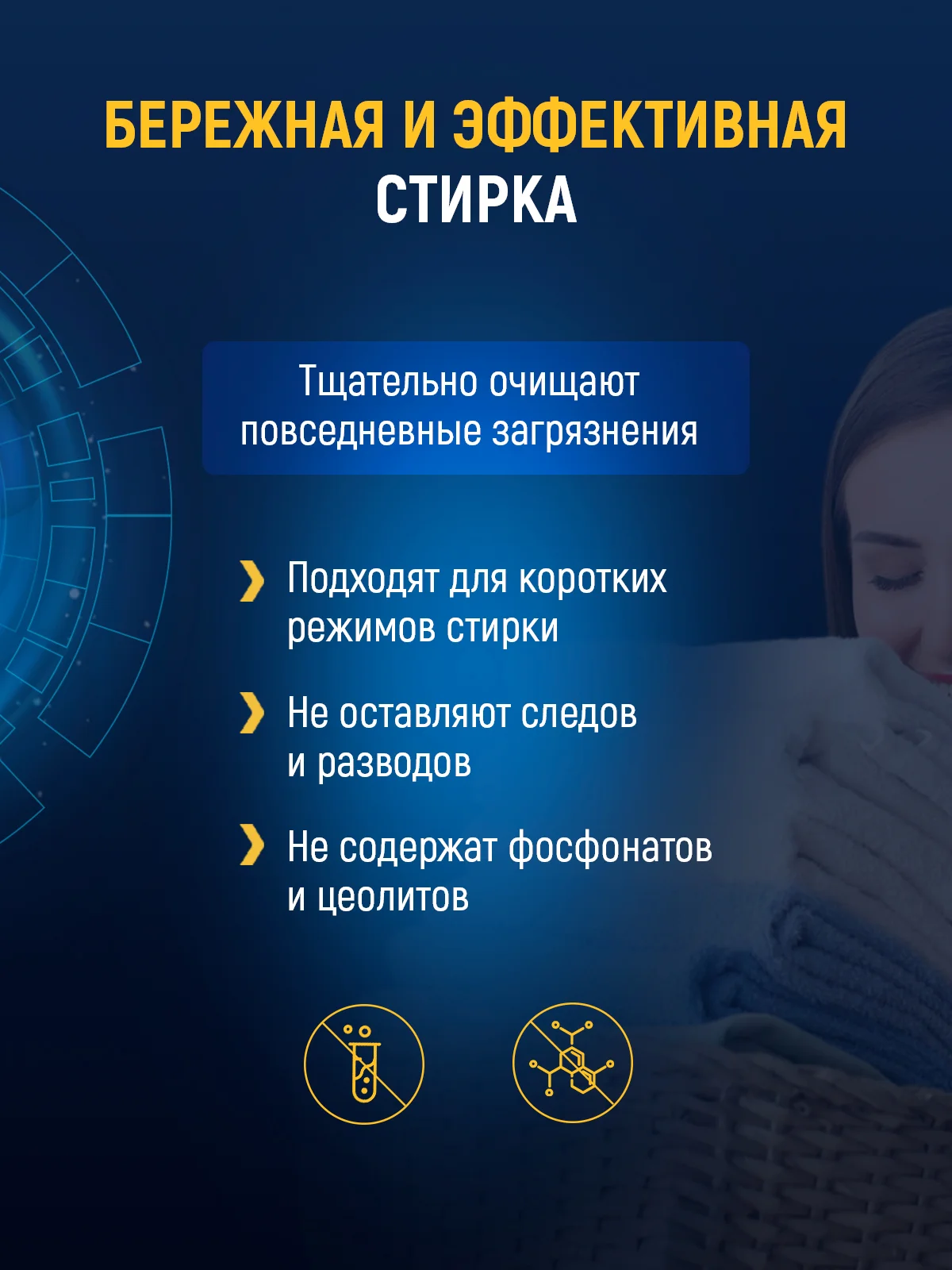 БЕРЕЖНАЯ И ЭФФЕКТИВНАЯ СТИРКА

Тщательно очищают повседневные загрязнения

Подходят для коротких режимов стирки

Не оставляют следов и разводов

Не содержат фосфонатов и цеолитов